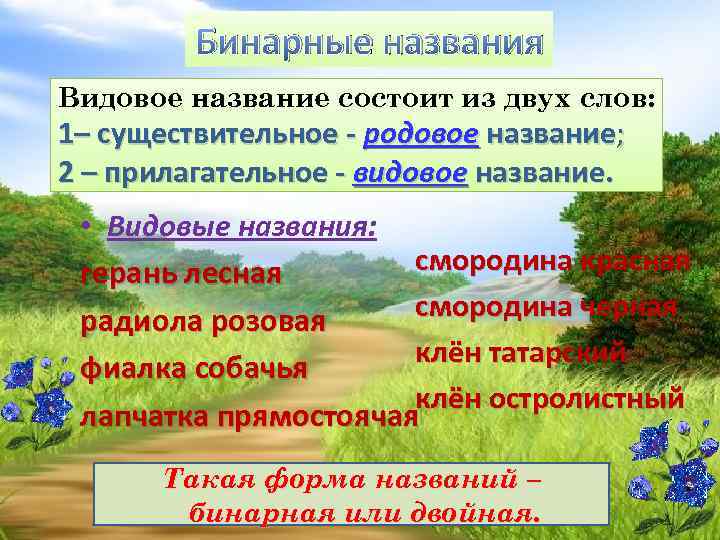 Бинарные названия

Видовое название состоит из двух слов:
1– существительное - родовое название;
2 – прилагательное - видовое название.

• Видовые названия:

герань лесная
радиола розовая
фиалка собачья
лапчатка прямостоячая

смородина красная
смородина черная
клён татарский
клён остролистный

Такая форма названий – бинарная или двойная.